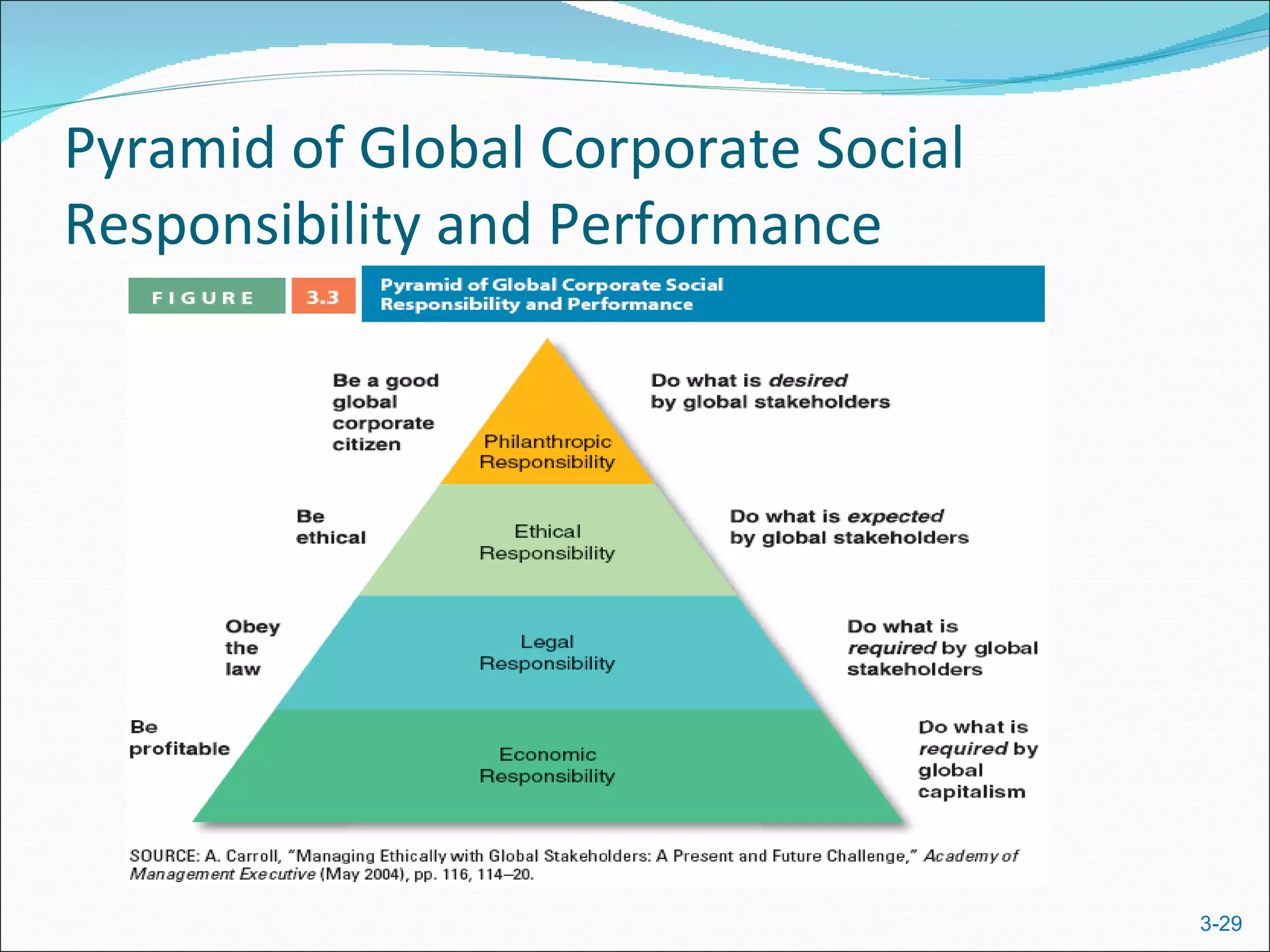 Pyramid of Global Corporate Social Responsibility and Performance

FIGURE 3.3 Pyramid of Global Corporate Social Responsibility and Performance

Be a good global corporate citizen

Philanthropic Responsibility

Do what is desired by global stakeholders

Be ethical

Ethical Responsibility

Do what is expected by global stakeholders

Obey the law

Legal Responsibility

Do what is required by global stakeholders

Be profitable

Economic Responsibility

Do what is required by global capitalism

SOURCE: A. Carroll, "Managing Ethically with Global Stakeholders: A Present and Future Challenge," Academy of Management Executive (May 2004), pp. 116, 114–20.

3-29